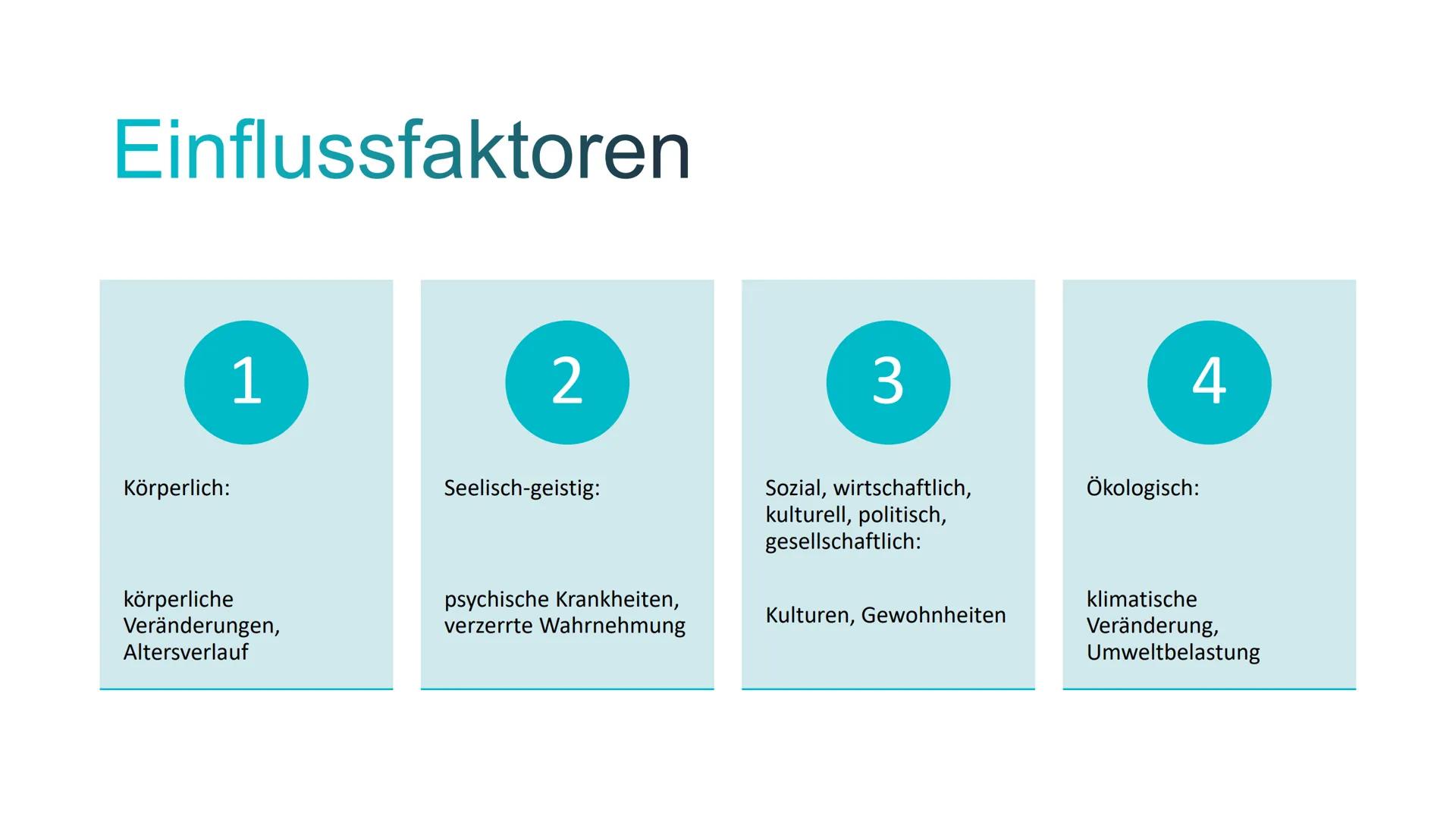 Einflussfaktoren

1

Körperlich:

körperliche Veränderungen, Altersverlauf

2

Seelisch-geistig:

psychische Krankheiten, verzerrte Wahrnehmung

3

Sozial, wirtschaftlich, kulturell, politisch, gesellschaftlich:

Kulturen, Gewohnheiten

4

Ökologisch:

klimatische Veränderung, Umweltbelastung